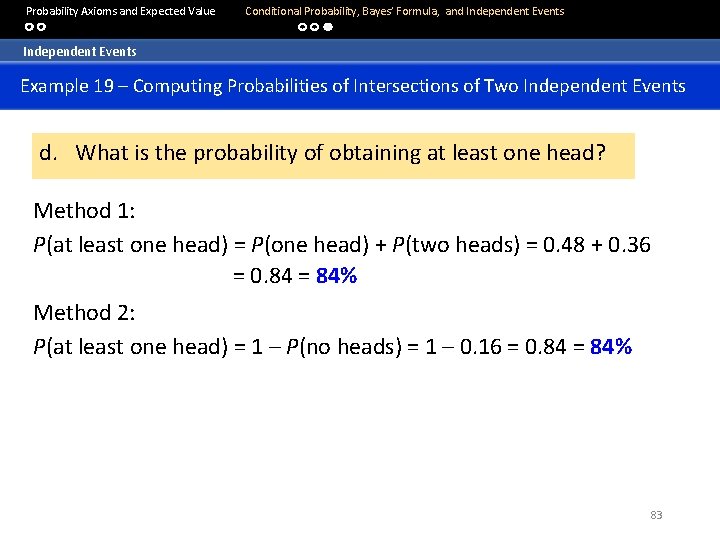 Probability Axioms and Expected Value Conditional Probability, Bayes' Formula, and Independent Events

Independent Events

Example 19 – Computing Probabilities of Intersections of Two Independent Events

d. What is the probability of obtaining at least one head?

Method 1:

$P$(at least one head) = $P$(one head) + $P$(two heads) = 0.48 + 0.36 = 0.84 = 84%

Method 2:

$P$(at least one head) = 1 – $P$(no heads) = 1 – 0.16 = 0.84 = 84%

83